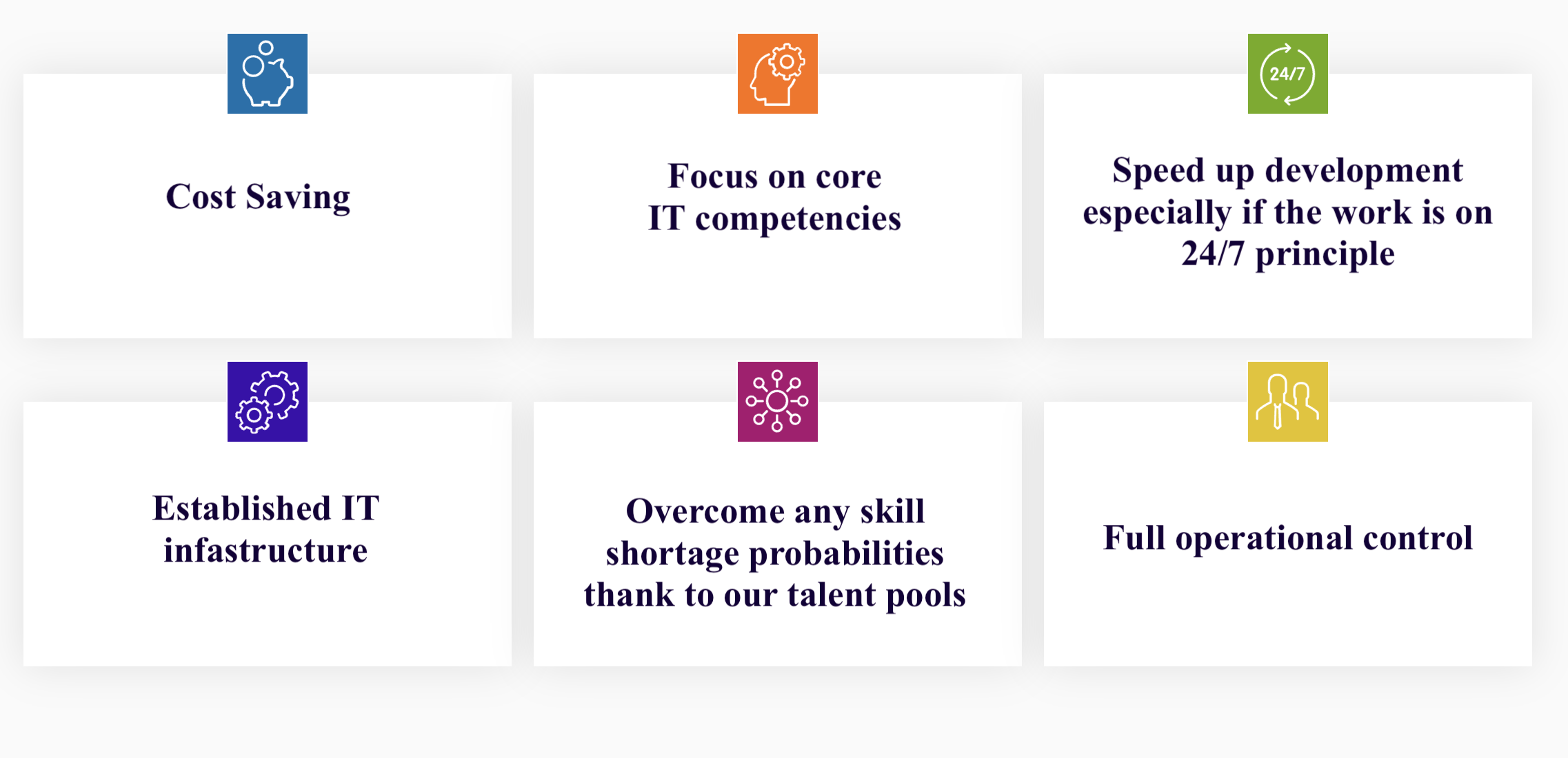 Cost Saving

Focus on core IT competencies

24/7

Speed up development especially if the work is on 24/7 principle

Established IT infastructure

Overcome any skill shortage probabilities thank to our talent pools

Full operational control